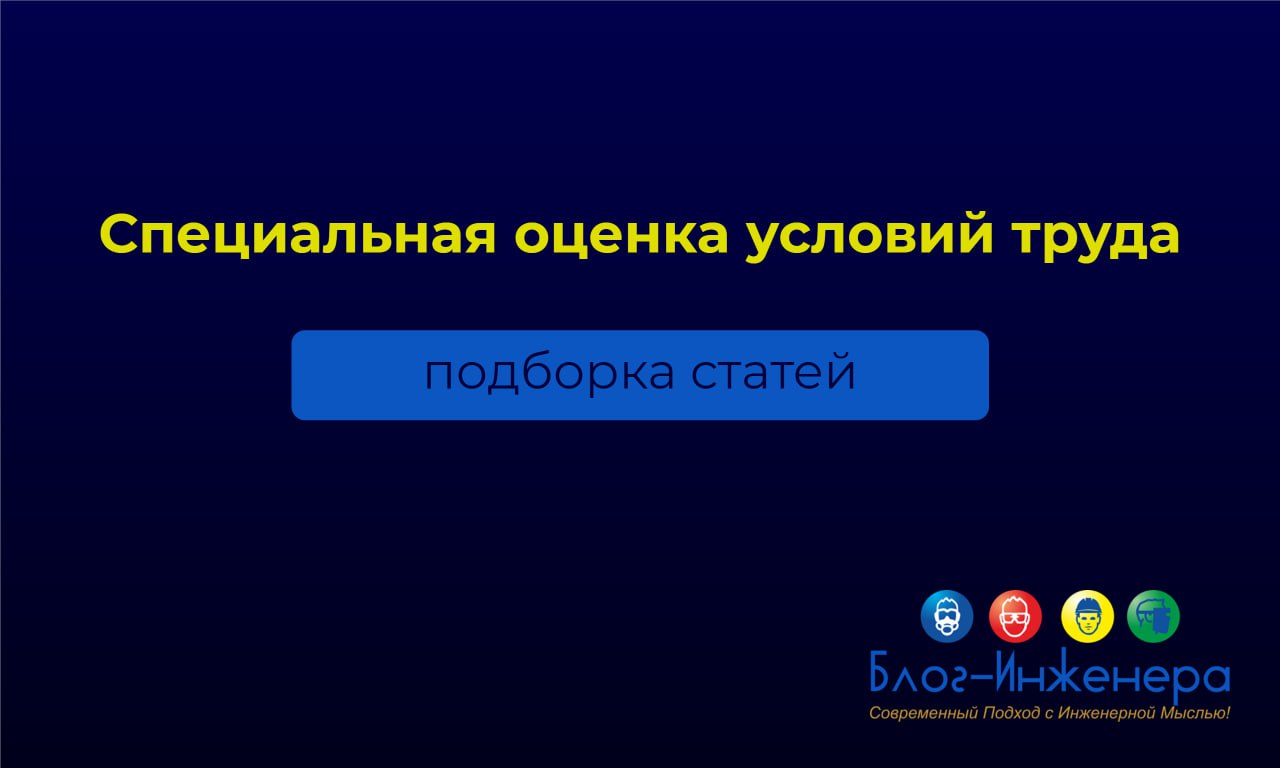 Специальная оценка условий труда

подборка статей

Блог-Инженера
Современный Подход с Инженерной Мыслью!